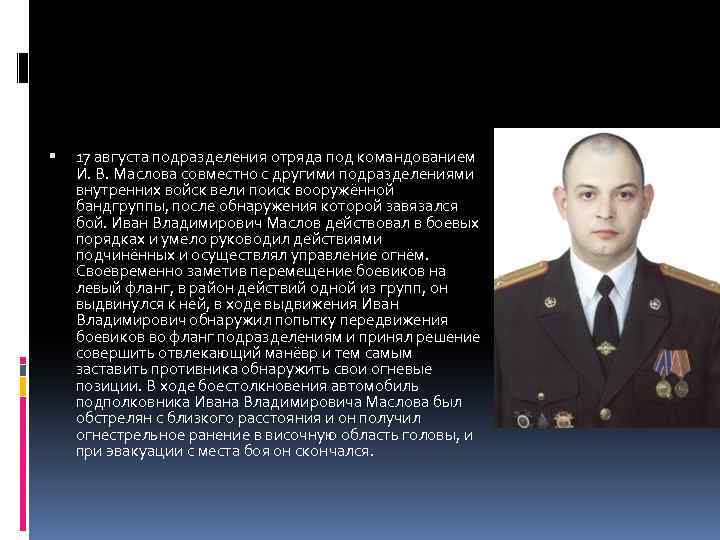 17 августа подразделения отряда под командованием И. В. Маслова совместно с другими подразделениями внутренних войск вели поиск вооружённой бандгруппы, после обнаружения которой завязался бой. Иван Владимирович Маслов действовал в боевых порядках и умело руководил действиями подчинённых и осуществлял управление огнём. Своевременно заметив перемещение боевиков на левый фланг, в район действий одной из групп, он выдвинулся к ней, в ходе выдвижения Иван Владимирович обнаружил попытку передвижения боевиков во фланг подразделениям и принял решение совершить отвлекающий манёвр и тем самым заставить противника обнаружить свои огневые позиции. В ходе боестолкновения автомобиль подполковника Ивана Владимировича Маслова был обстрелян с близкого расстояния и он получил огнестрельное ранение в височную область головы, и при эвакуации с места боя он скончался.